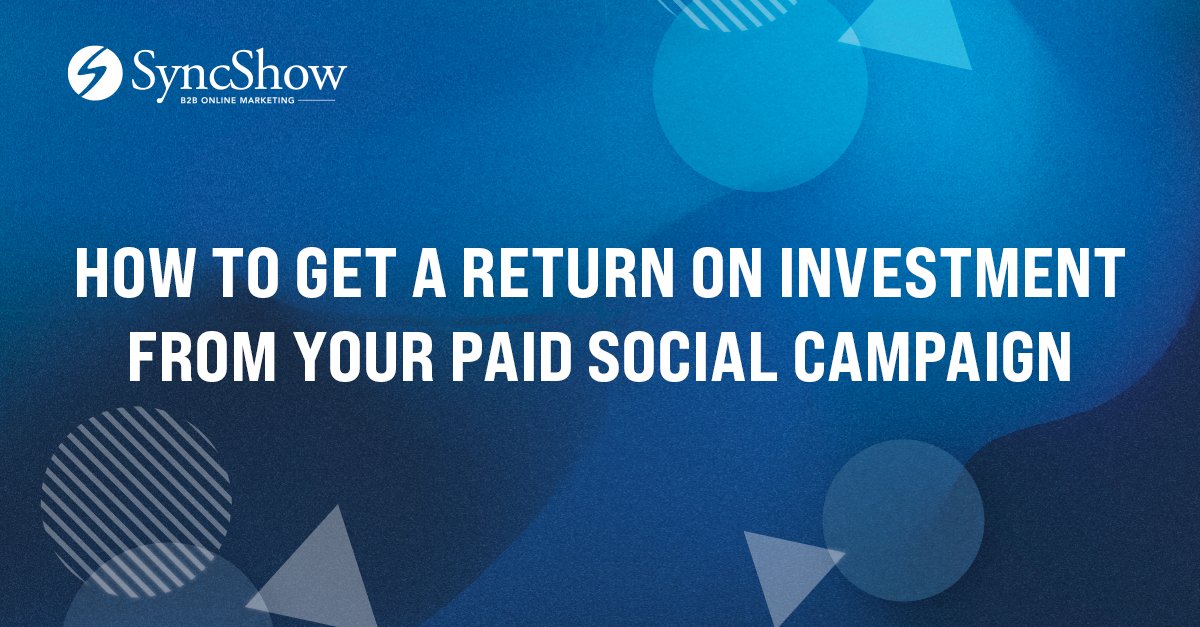 SyncShow
B2B ONLINE MARKETING

HOW TO GET A RETURN ON INVESTMENT FROM YOUR PAID SOCIAL CAMPAIGN